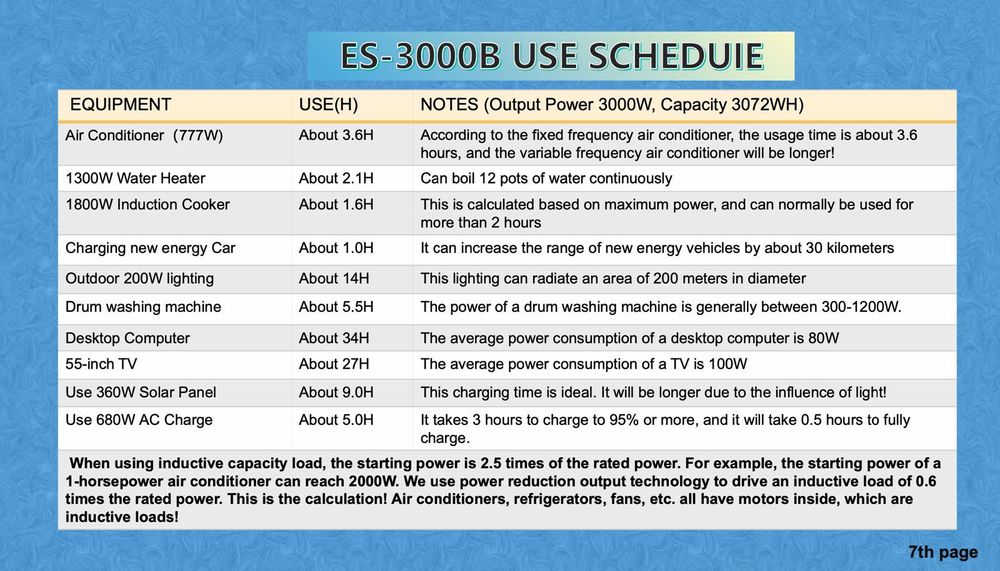 ES-3000B USE SCHEDUIE

| EQUIPMENT | USE(H) | NOTES (Output Power 3000W, Capacity 3072WH) |
|---|---|---|
| Air Conditioner (777W) | About 3.6H | According to the fixed frequency air conditioner, the usage time is about 3.6 hours, and the variable frequency air conditioner will be longer! |
| 1300W Water Heater | About 2.1H | Can boil 12 pots of water continuously |
| 1800W Induction Cooker | About 1.6H | This is calculated based on maximum power, and can normally be used for more than 2 hours |
| Charging new energy Car | About 1.0H | It can increase the range of new energy vehicles by about 30 kilometers |
| Outdoor 200W lighting | About 14H | This lighting can radiate an area of 200 meters in diameter |
| Drum washing machine | About 5.5H | The power of a drum washing machine is generally between 300-1200W. |
| Desktop Computer | About 34H | The average power consumption of a desktop computer is 80W |
| 55-inch TV | About 27H | The average power consumption of a TV is 100W |
| Use 360W Solar Panel | About 9.0H | This charging time is ideal. It will be longer due to the influence of light! |
| Use 680W AC Charge | About 5.0H | It takes 3 hours to charge to 95% or more, and it will take 0.5 hours to fully charge. |

When using inductive capacity load, the starting power is 2.5 times of the rated power. For example, the starting power of a 1-horsepower air conditioner can reach 2000W. We use power reduction output technology to drive an inductive load of 0.6 times the rated power. This is the calculation! Air conditioners, refrigerators, fans, etc. all have motors inside, which are inductive loads!

7th page